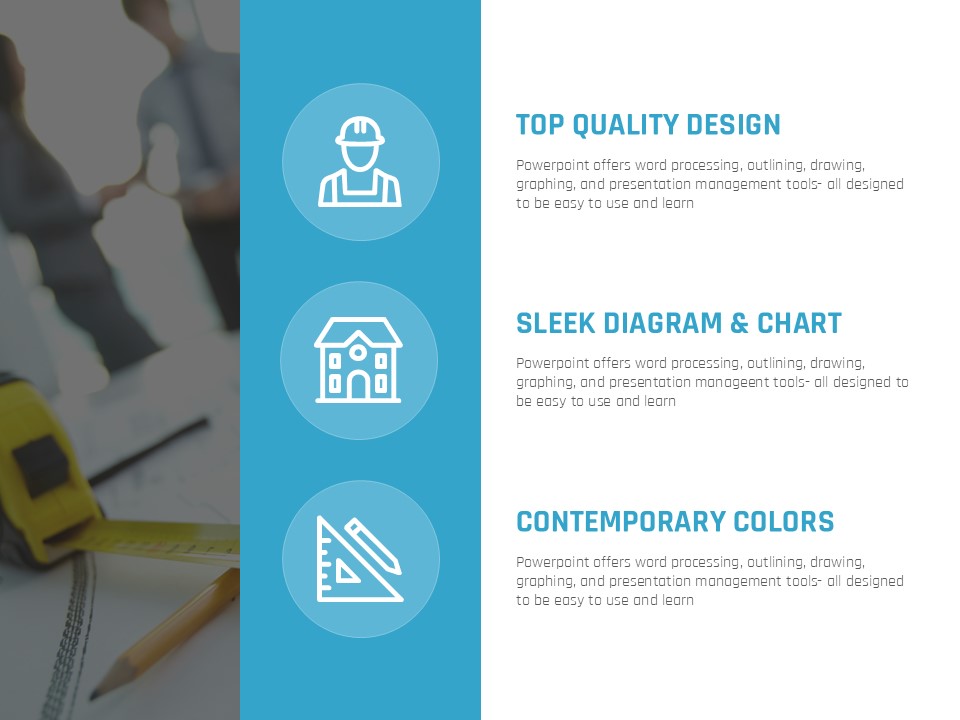 TOP QUALITY DESIGN

Powerpoint offers word processing, outlining, drawing, graphing, and presentation management tools- all designed to be easy to use and learn

SLEEK DIAGRAM & CHART

Powerpoint offers word processing, outlining, drawing, graphing, and presentation manageent tools- all designed to be easy to use and learn

CONTEMPORARY COLORS

Powerpoint offers word processing, outlining, drawing, graphing, and presentation management tools- all designed to be easy to use and learn